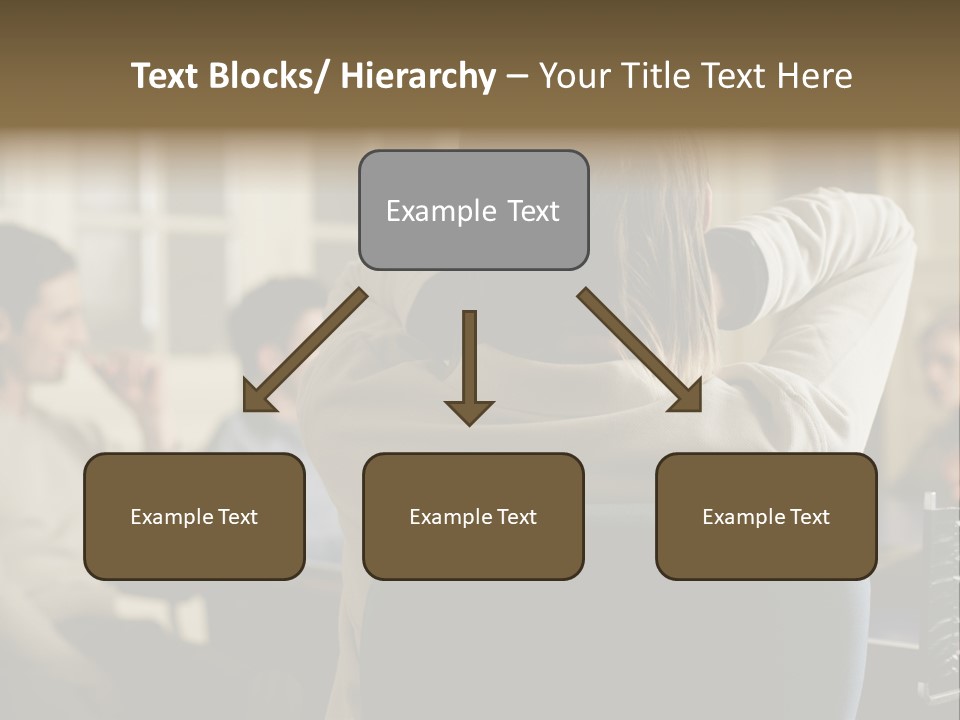 Text Blocks/ Hierarchy – Your Title Text Here

Example Text

Example Text

Example Text

Example Text